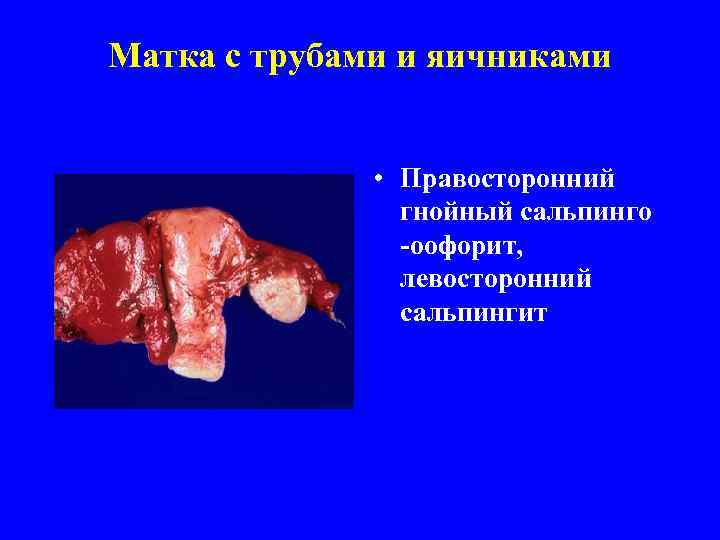 Матка с трубами и яичниками

• Правосторонний гнойный сальпинго -оофорит, левосторонний сальпингит